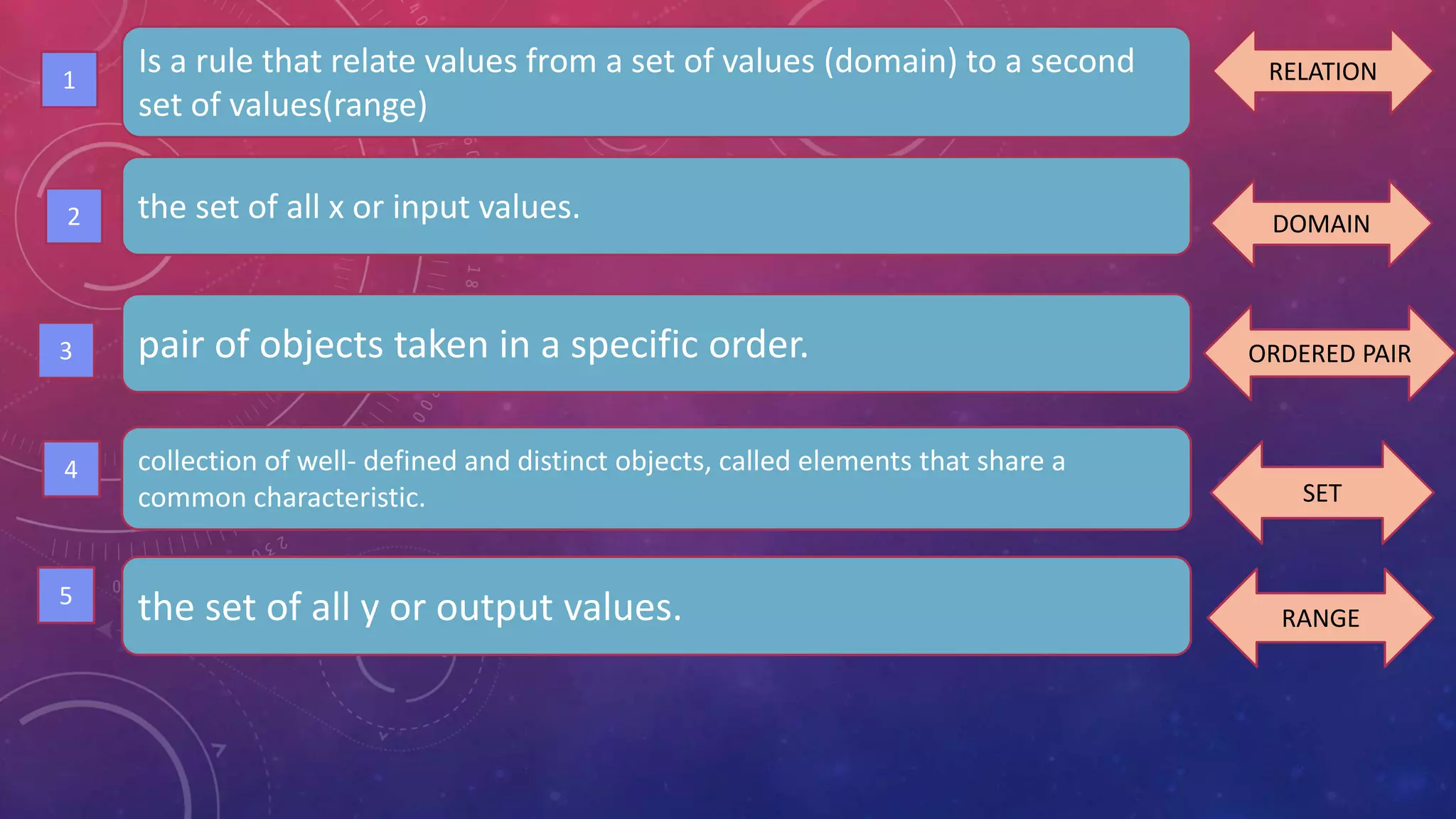 1

Is a rule that relate values from a set of values (domain) to a second set of values(range)

RELATION

2

the set of all x or input values.

DOMAIN

3

pair of objects taken in a specific order.

ORDERED PAIR

4

collection of well- defined and distinct objects, called elements that share a common characteristic.

SET

5

the set of all y or output values.

RANGE